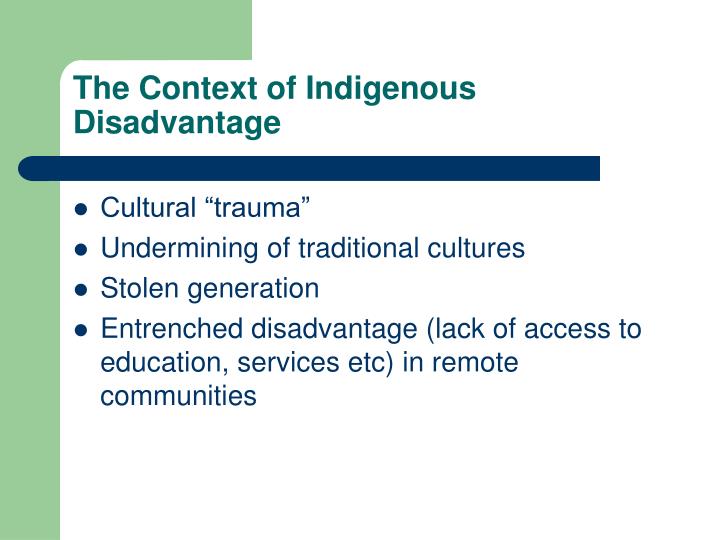 The Context of Indigenous Disadvantage

- Cultural “trauma”
- Undermining of traditional cultures
- Stolen generation
- Entrenched disadvantage (lack of access to education, services etc) in remote communities